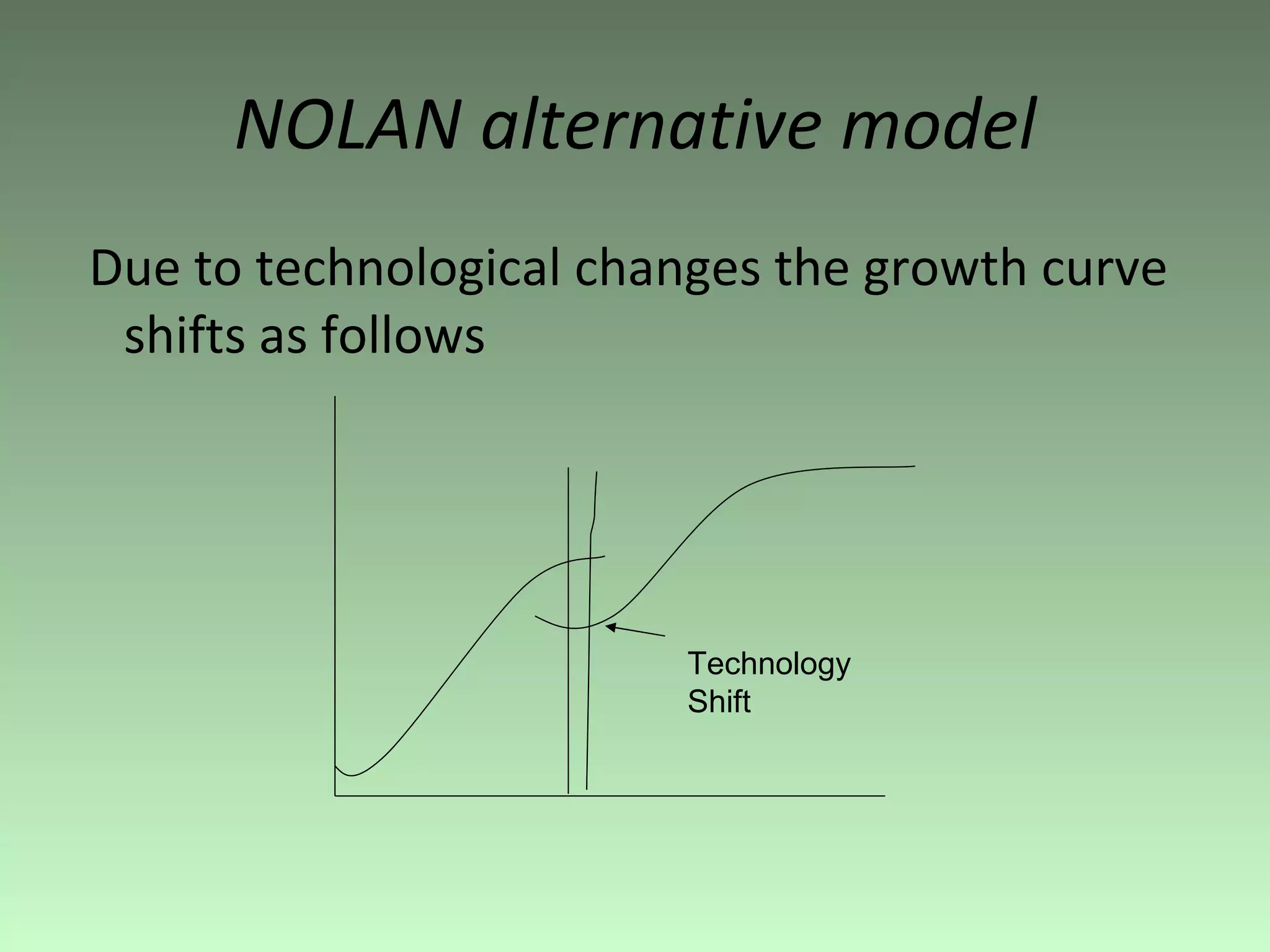 NOLAN alternative model

Due to technological changes the growth curve shifts as follows

Technology Shift